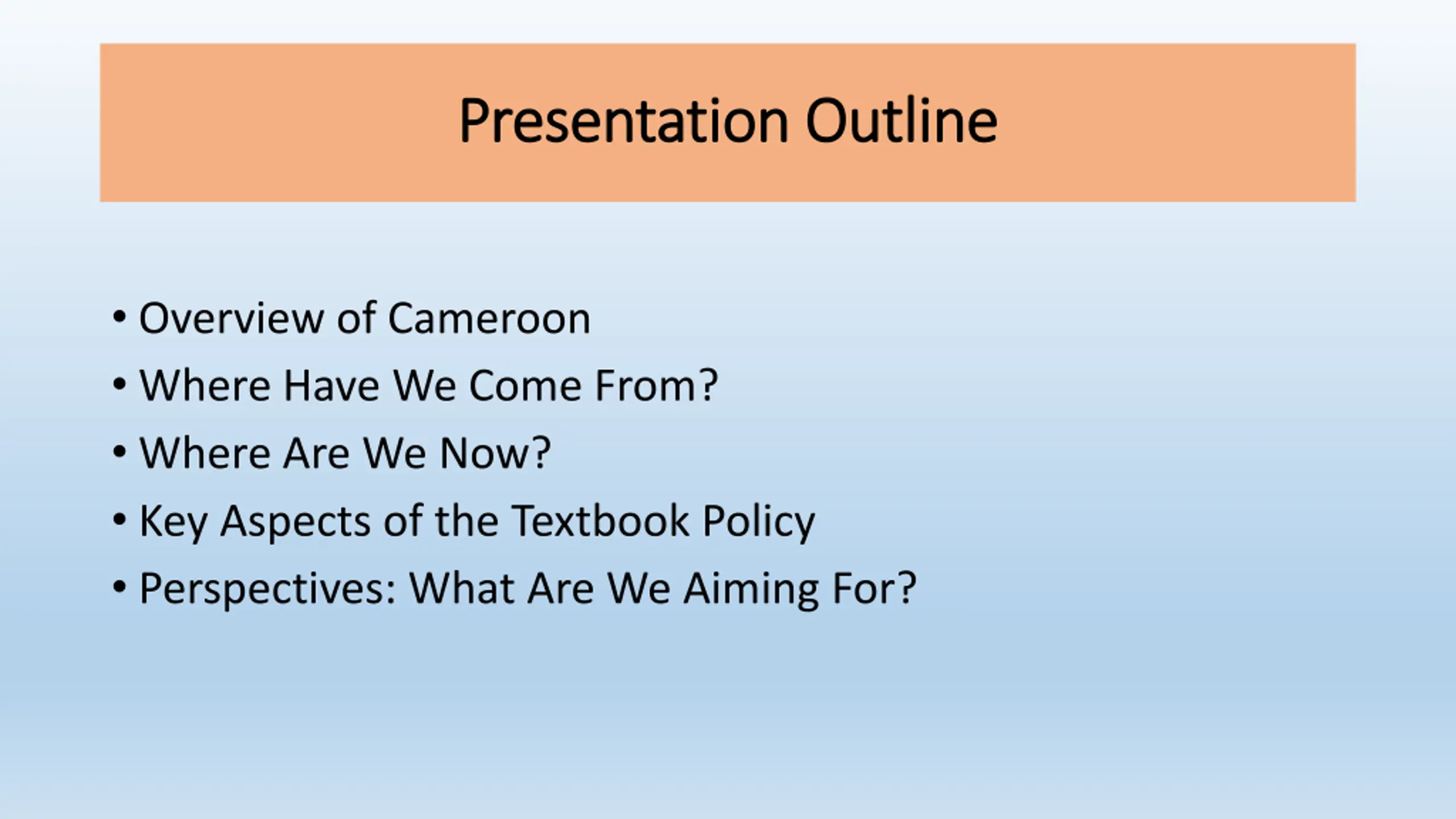 Presentation Outline

• Overview of Cameroon
• Where Have We Come From?
• Where Are We Now?
• Key Aspects of the Textbook Policy
• Perspectives: What Are We Aiming For?